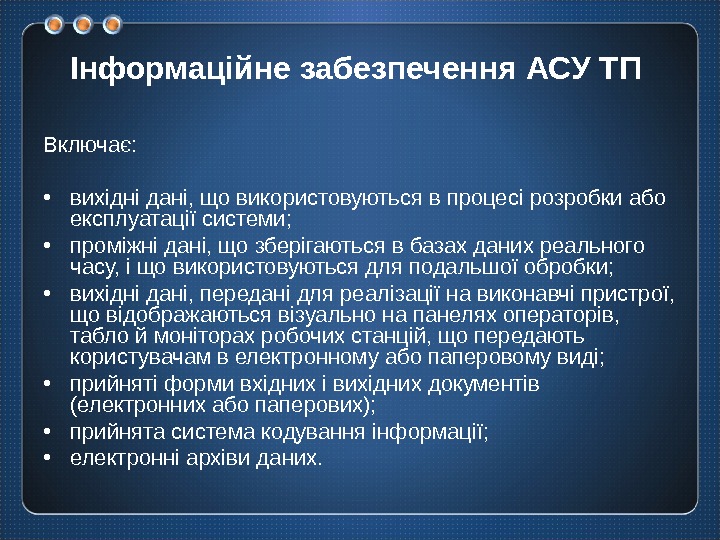 Інформаційне забезпечення АСУ ТП

Включає:

• вихідні дані, що використовуються в процесі розробки або експлуатації системи;
• проміжні дані, що зберігаються в базах даних реального часу, і що використовуються для подальшої обробки;
• вихідні дані, передані для реалізації на виконавчі пристрої, що відображаються візуально на панелях операторів, табло й моніторах робочих станцій, що передають користувачам в електронному або паперовому виді;
• прийняті форми вхідних і вихідних документів (електронних або паперових);
• прийнята система кодування інформації;
• електронні архіви даних.